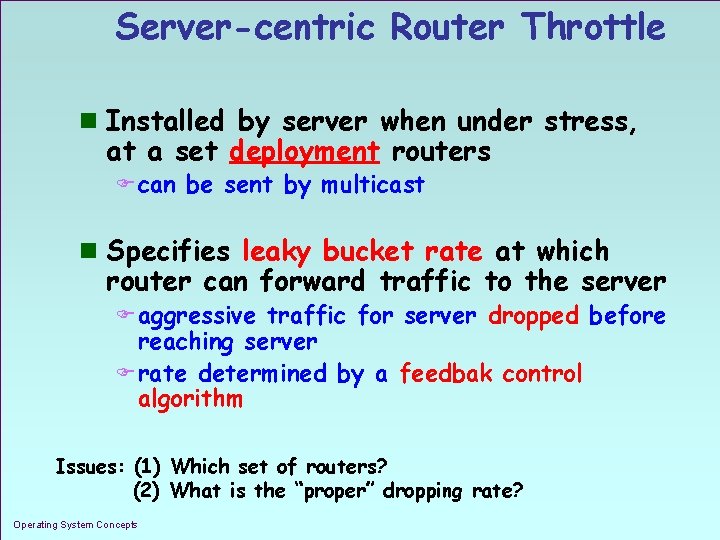 Server-centric Router Throttle

Installed by server when under stress, at a set deployment routers

can be sent by multicast

Specifies leaky bucket rate at which router can forward traffic to the server

aggressive traffic for server dropped before reaching server

rate determined by a feedbak control algorithm

Issues: (1) Which set of routers?
(2) What is the "proper" dropping rate?

Operating System Concepts